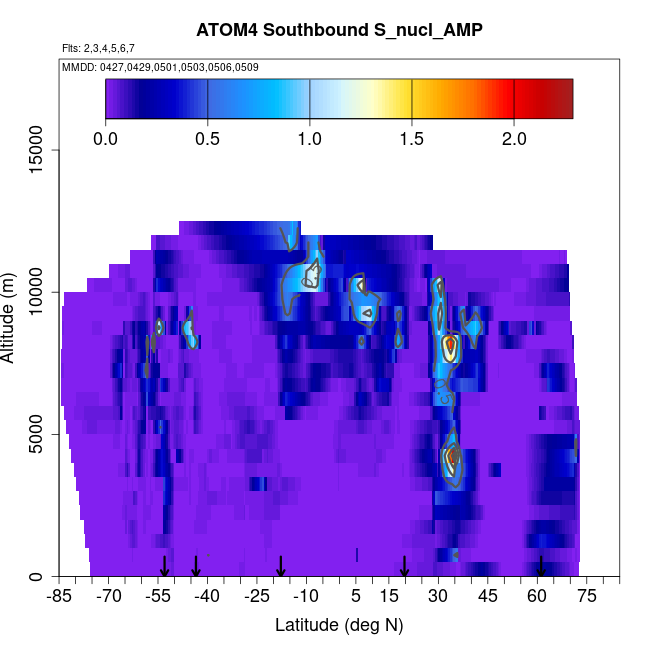 ATOM4 Southbound S_nucl_AMP

Flts: 2,3,4,5,6,7

MMDD: 0427,0429,0501,0503,0506,0509

0.0 0.5 1.0 1.5 2.0

Altitude (m)

15000

10000

5000

0

0.5

-85 -70 -55 -40 -25 -10 5 15 30 45 60 75

Latitude (deg N)